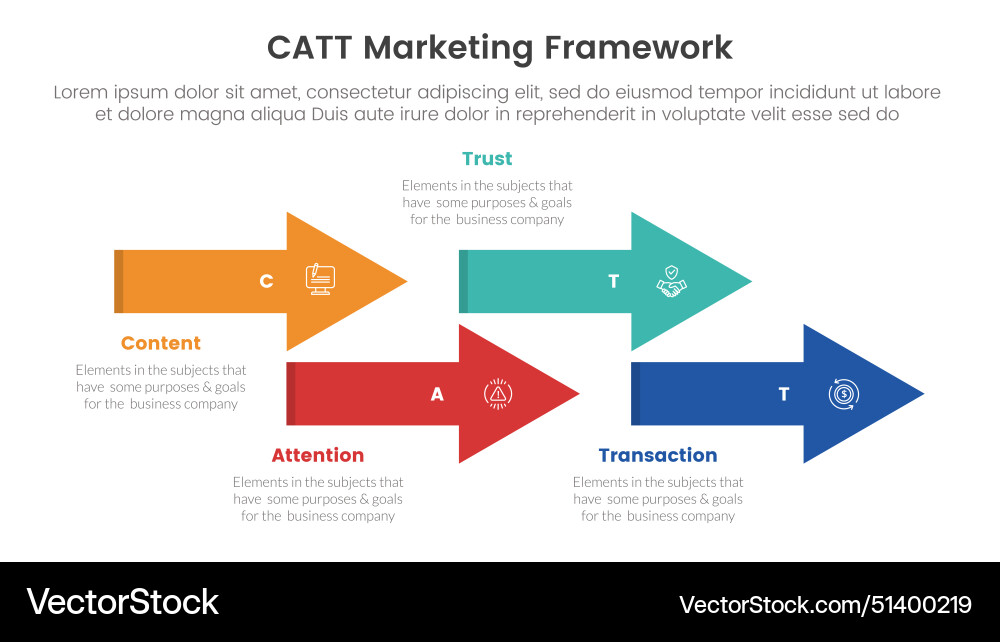 CATT Marketing Framework

Lorem ipsum dolor sit amet, consectetur adipiscing elit, sed do eiusmod tempor incididunt ut labore et dolore magna aliqua Duis aute irure dolor in reprehenderit in voluptate velit esse sed do

Trust

Elements in the subjects that have some purposes & goals for the business company

C

T

Content

Elements in the subjects that have some purposes & goals for the business company

A

T

Attention

Elements in the subjects that have some purposes & goals for the business company

Transaction

Elements in the subjects that have some purposes & goals for the business company

VectorStock

VectorStock.com/51400219